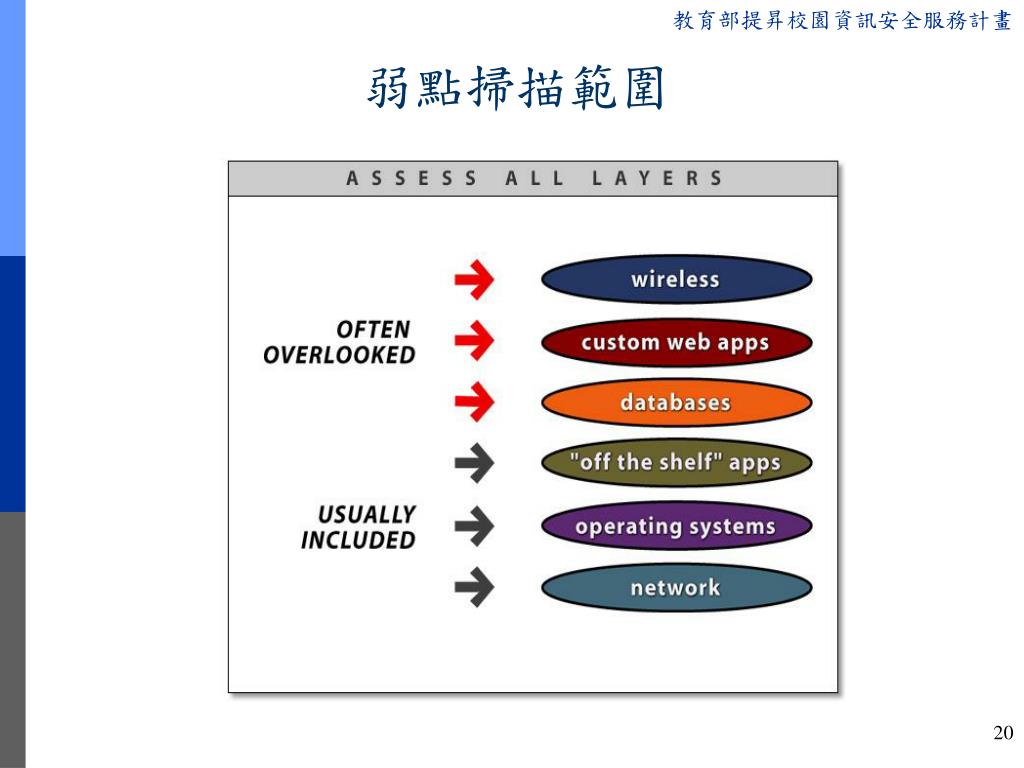 教育部提昇校園資訊安全服務計畫

弱點掃描範圍

ASSESS ALL LAYERS

OFTEN OVERLOOKED

wireless

custom web apps

databases

USUALLY INCLUDED

"off the shelf" apps

operating systems

network

20